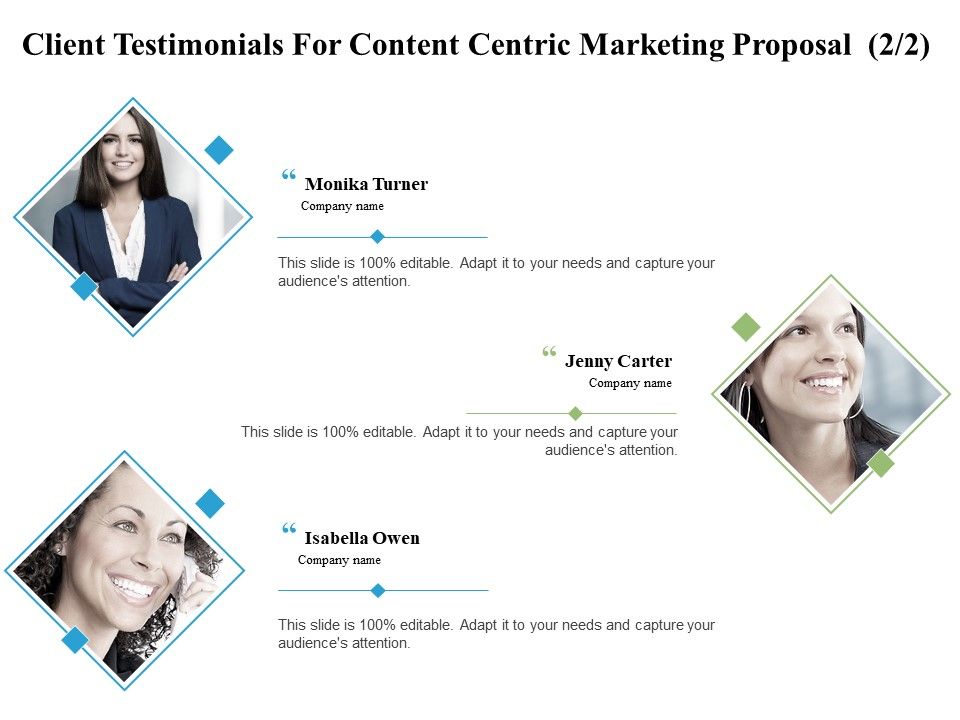 Client Testimonials For Content Centric Marketing Proposal (2/2)

“ Monika Turner
Company name

This slide is 100% editable. Adapt it to your needs and capture your audience's attention.

“ Jenny Carter
Company name

This slide is 100% editable. Adapt it to your needs and capture your audience's attention.

“ Isabella Owen
Company name

This slide is 100% editable. Adapt it to your needs and capture your audience's attention.